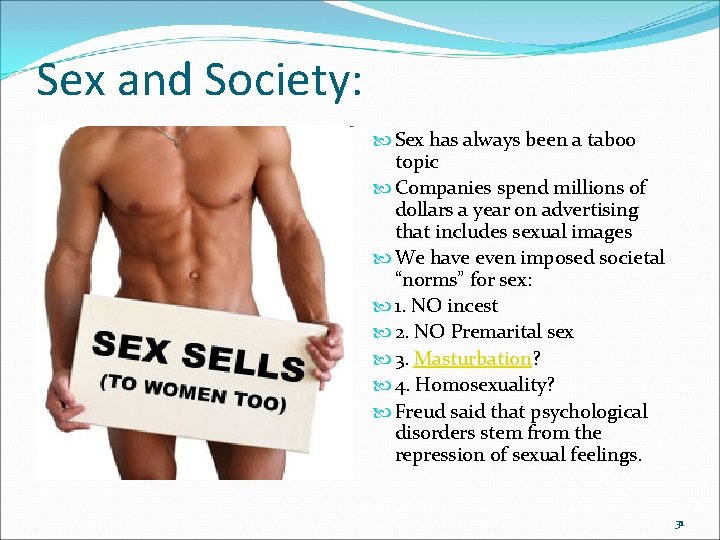 Sex and Society:

SEX SELLS
(TO WOMEN TOO)

Sex has always been a taboo topic

Companies spend millions of dollars a year on advertising that includes sexual images

We have even imposed societal "norms" for sex:

1. NO incest

2. NO Premarital sex

3. Masturbation?

4. Homosexuality?

Freud said that psychological disorders stem from the repression of sexual feelings.

31